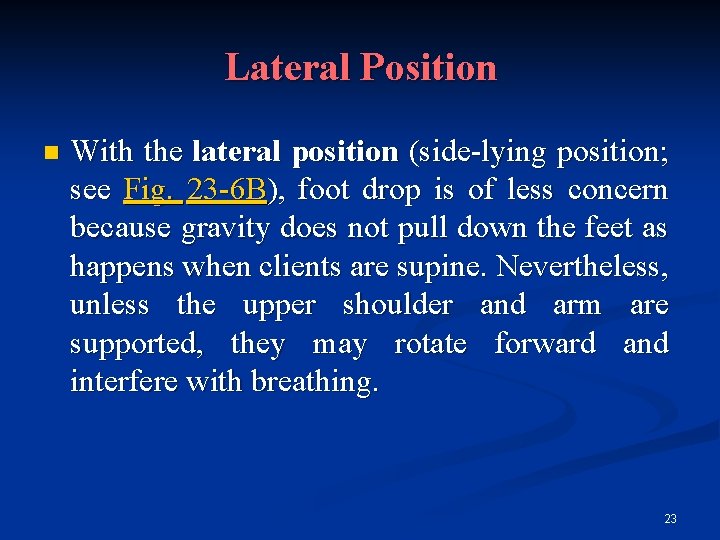 Lateral Position

With the lateral position (side-lying position; see Fig. 23-6B), foot drop is of less concern because gravity does not pull down the feet as happens when clients are supine. Nevertheless, unless the upper shoulder and arm are supported, they may rotate forward and interfere with breathing.

23